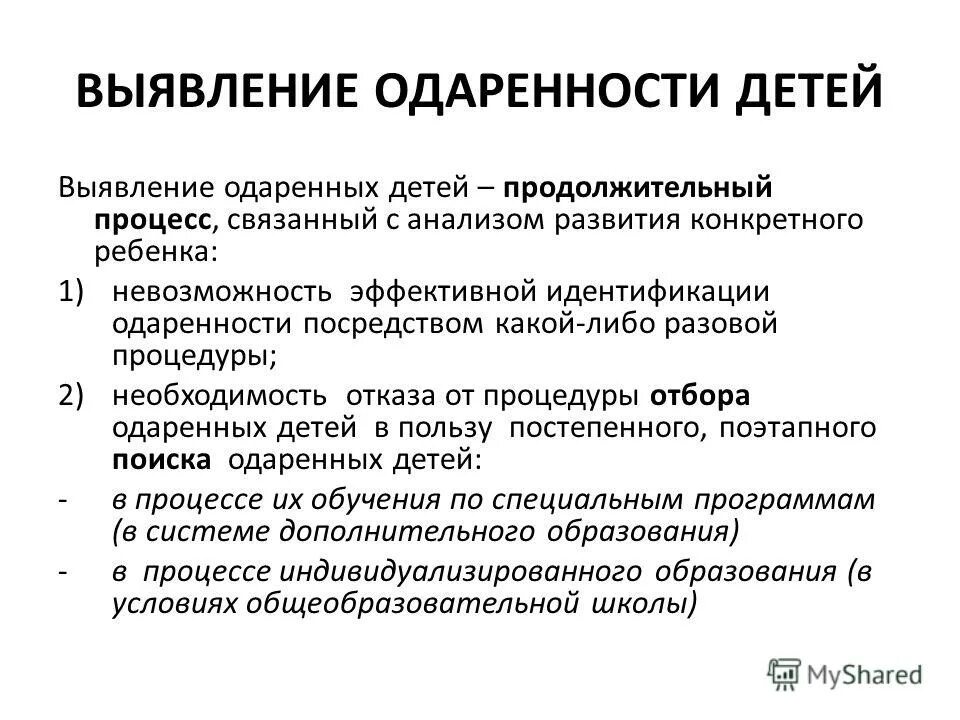 ВЫЯВЛЕНИЕ ОДАРЕННОСТИ ДЕТЕЙ

Выявление одаренных детей – продолжительный процесс, связанный с анализом развития конкретного ребенка:

1) невозможность эффективной идентификации одаренности посредством какой-либо разовой процедуры;

2) необходимость отказа от процедуры отбора одаренных детей в пользу постепенного, поэтапного поиска одаренных детей:

- в процессе их обучения по специальным программам (в системе дополнительного образования)

- в процессе индивидуализированного образования (в условиях общеобразовательной школы)

MyShared